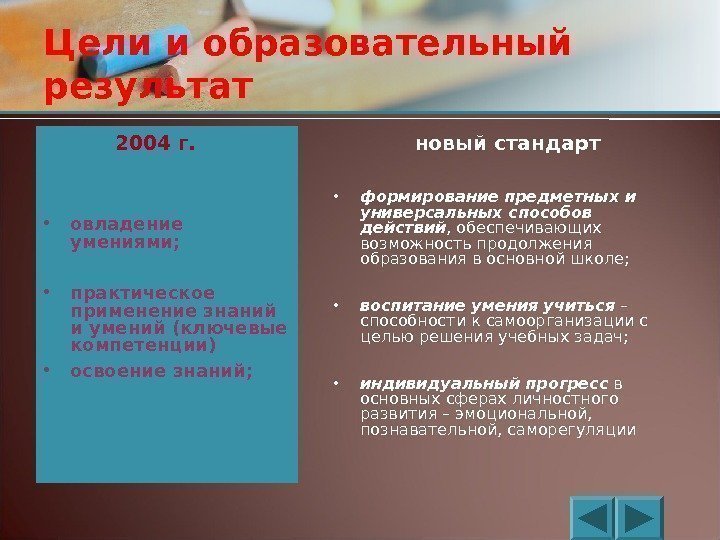 Цели и образовательный результат

2004 г.

• овладение умениями;

• практическое применение знаний и умений (ключевые компетенции)

• освоение знаний;

новый стандарт

• формирование предметных и универсальных способов действий, обеспечивающих возможность продолжения образования в основной школе;

• воспитание умения учиться – способности к самоорганизации с целью решения учебных задач;

• индивидуальный прогресс в основных сферах личностного развития – эмоциональной, познавательной, саморегуляции